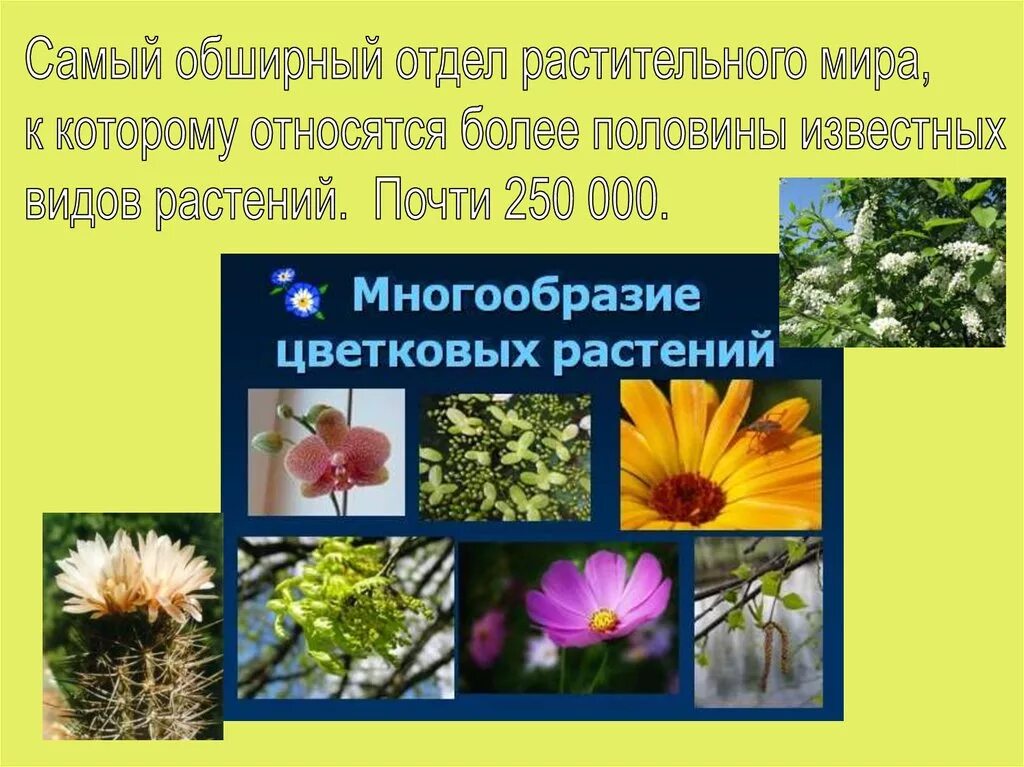 Самый обширный отдел растительного мира, к которому относятся более половины известных видов растений. Почти 250 000.

Многообразие цветковых растений